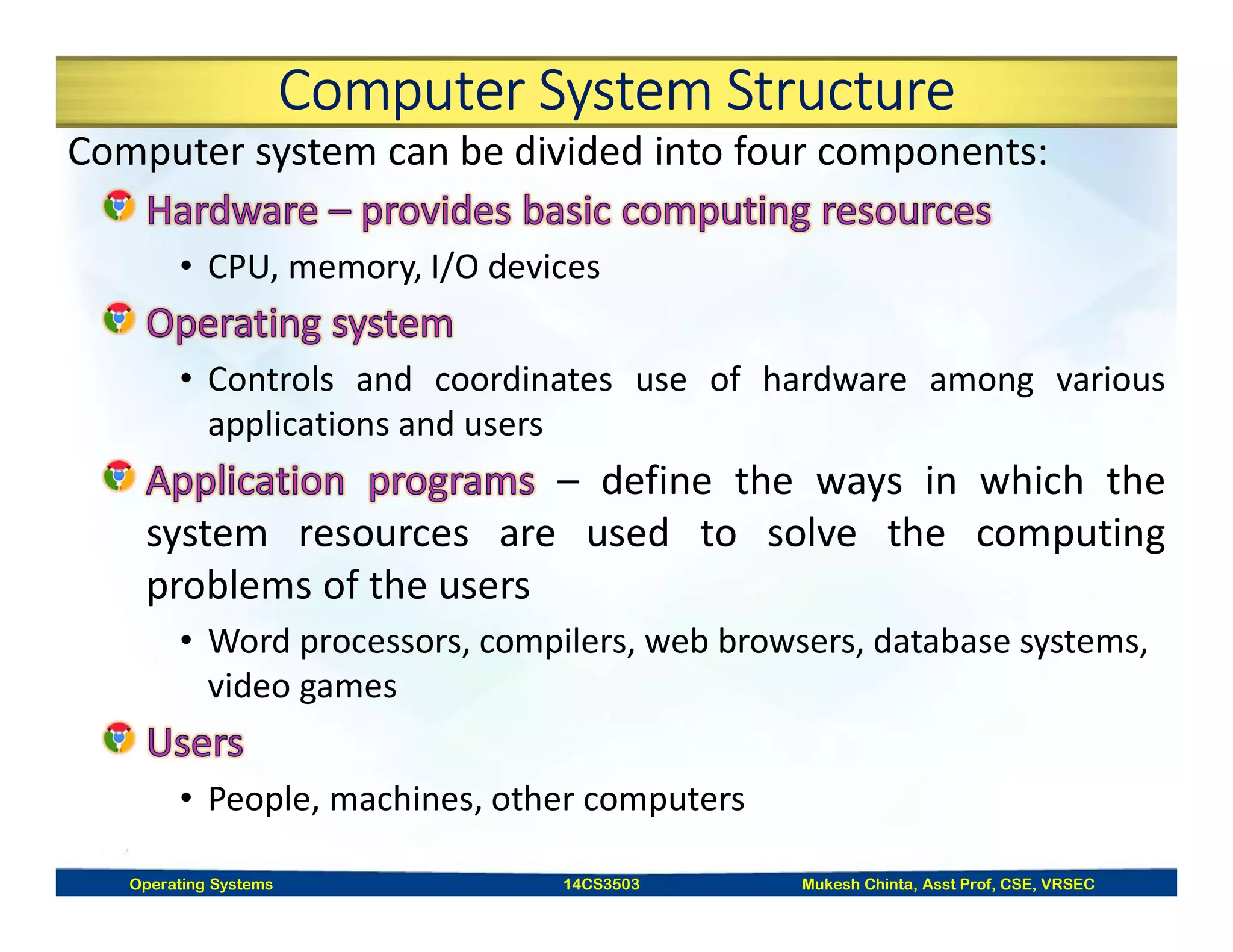 Computer System Structure

Computer system can be divided into four components:

Hardware – provides basic computing resources

• CPU, memory, I/O devices

Operating system

• Controls and coordinates use of hardware among various applications and users

Application programs – define the ways in which the system resources are used to solve the computing problems of the users

• Word processors, compilers, web browsers, database systems, video games

Users

• People, machines, other computers

Operating Systems 14CS3503 Mukesh Chinta, Asst Prof, CSE, VRSEC